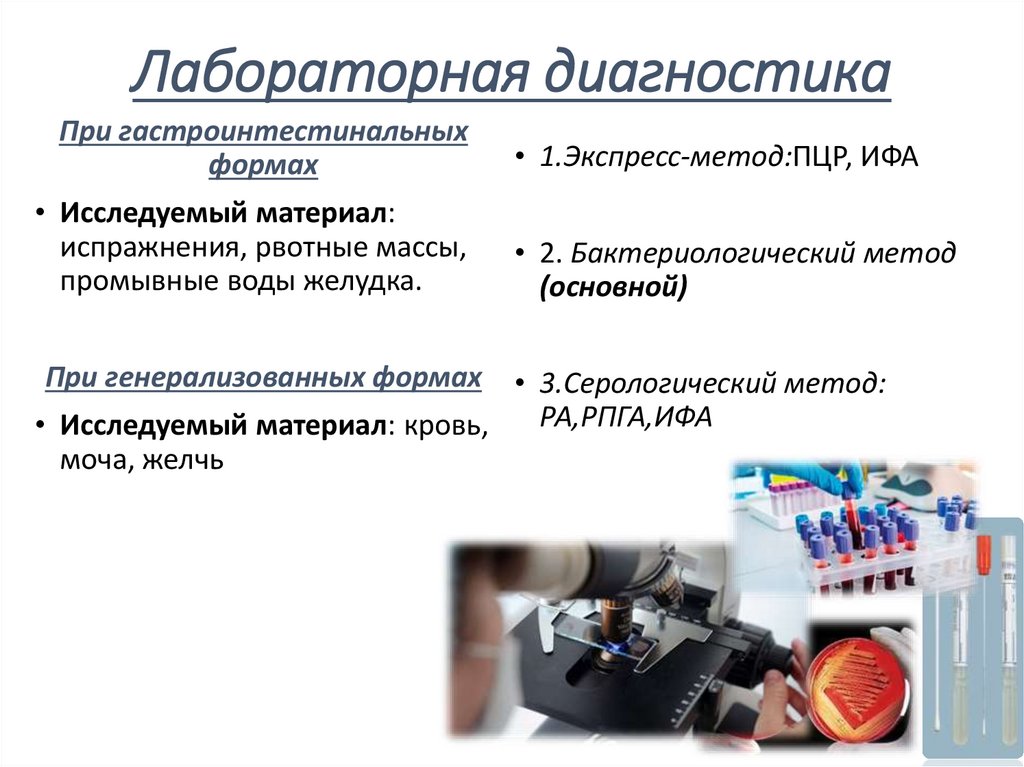 Лабораторная диагностика

При гастроинтестинальных формах

• Исследуемый материал: испражнения, рвотные массы, промывные воды желудка.

При генерализованных формах

• Исследуемый материал: кровь, моча, желчь

• 1.Экспресс-метод:ПЦР, ИФА

• 2. Бактериологический метод (основной)

• 3.Серологический метод: РА,РПГА,ИФА